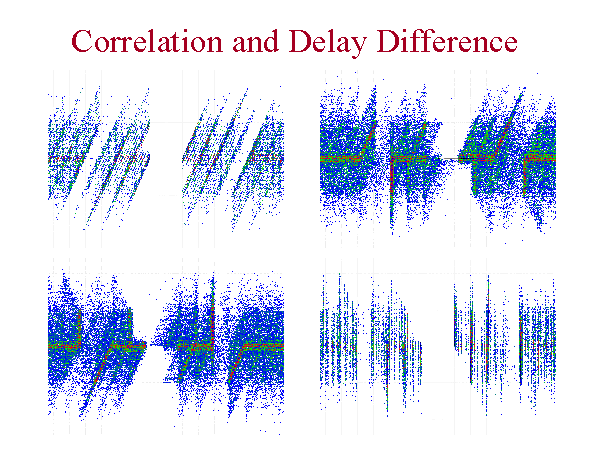 Correlation and Delay Difference